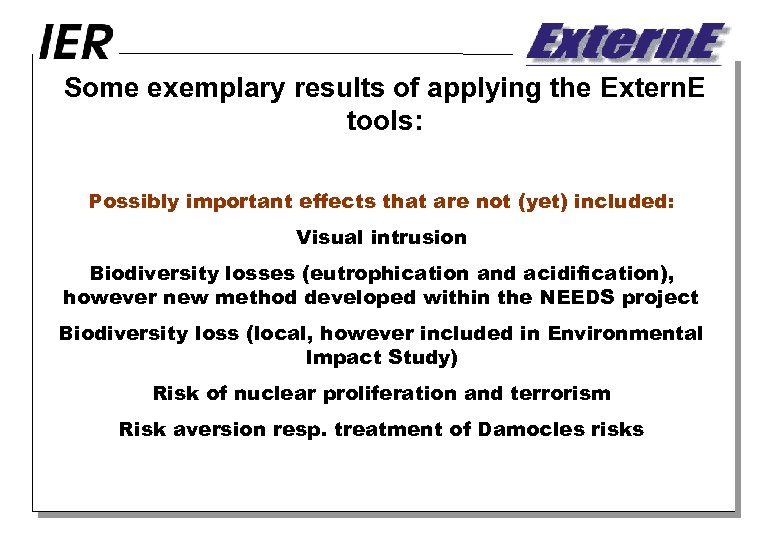 IER

ExternE

Some exemplary results of applying the ExternE tools:

Possibly important effects that are not (yet) included:

Visual intrusion

Biodiversity losses (eutrophication and acidification), however new method developed within the NEEDS project

Biodiversity loss (local, however included in Environmental Impact Study)

Risk of nuclear proliferation and terrorism

Risk aversion resp. treatment of Damocles risks